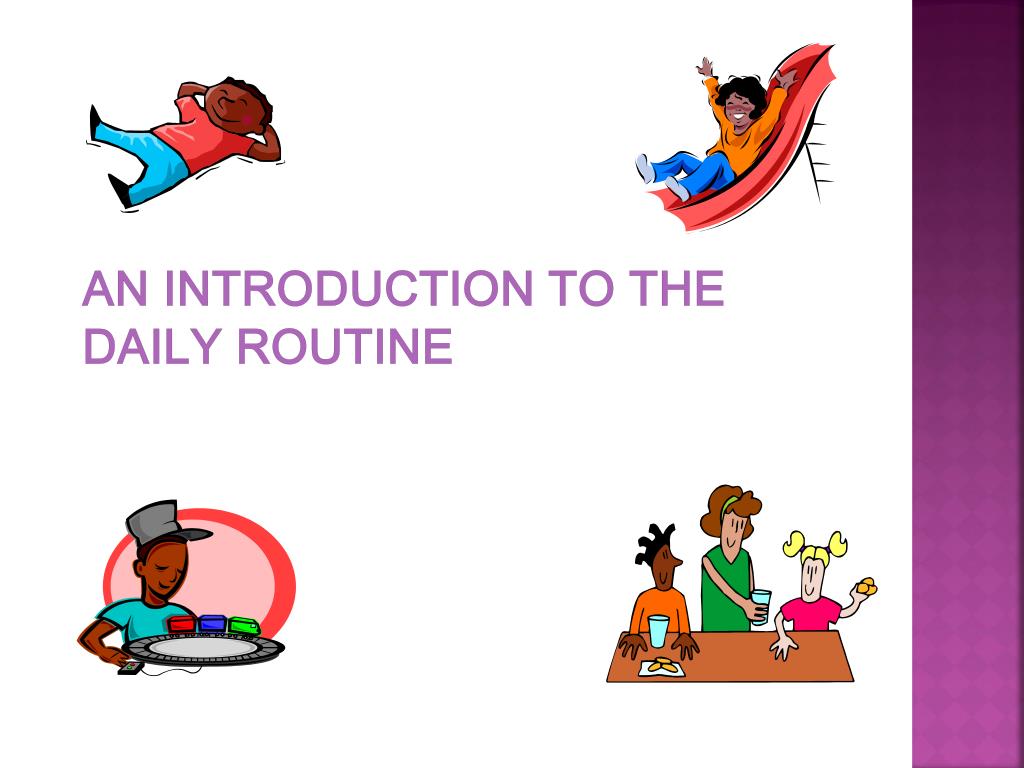 AN INTRODUCTION TO THE DAILY ROUTINE